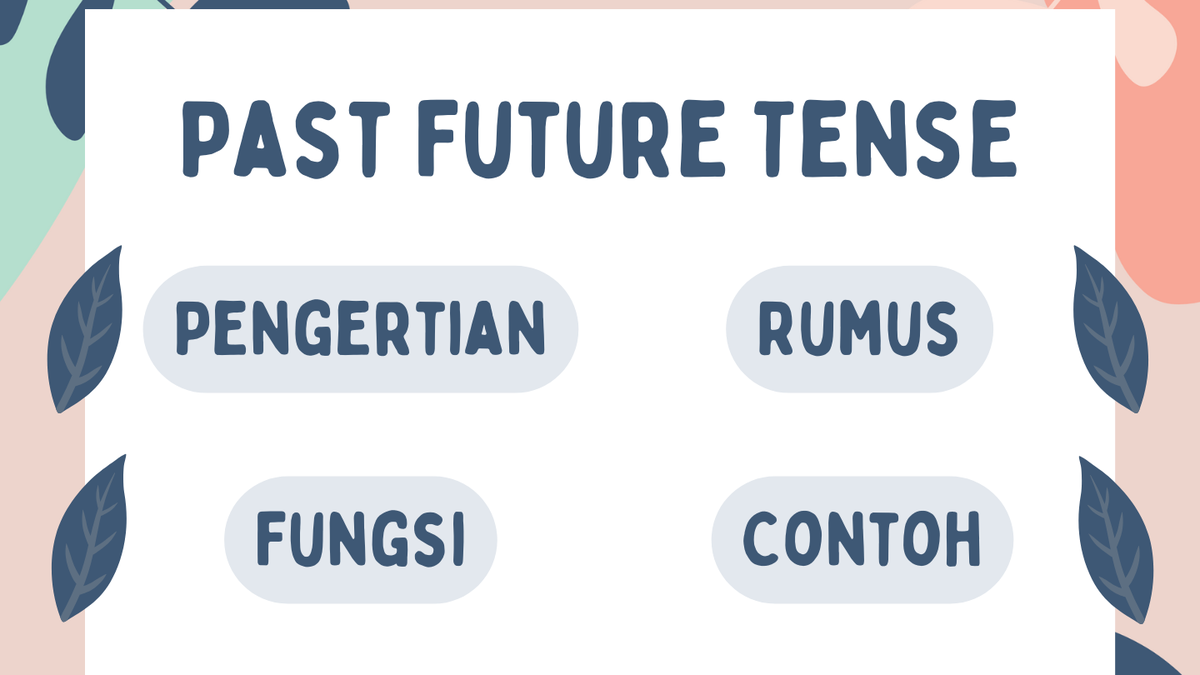 PAST FUTURE TENSE

PENGERTIAN

RUMUS

FUNGSI

CONTOH